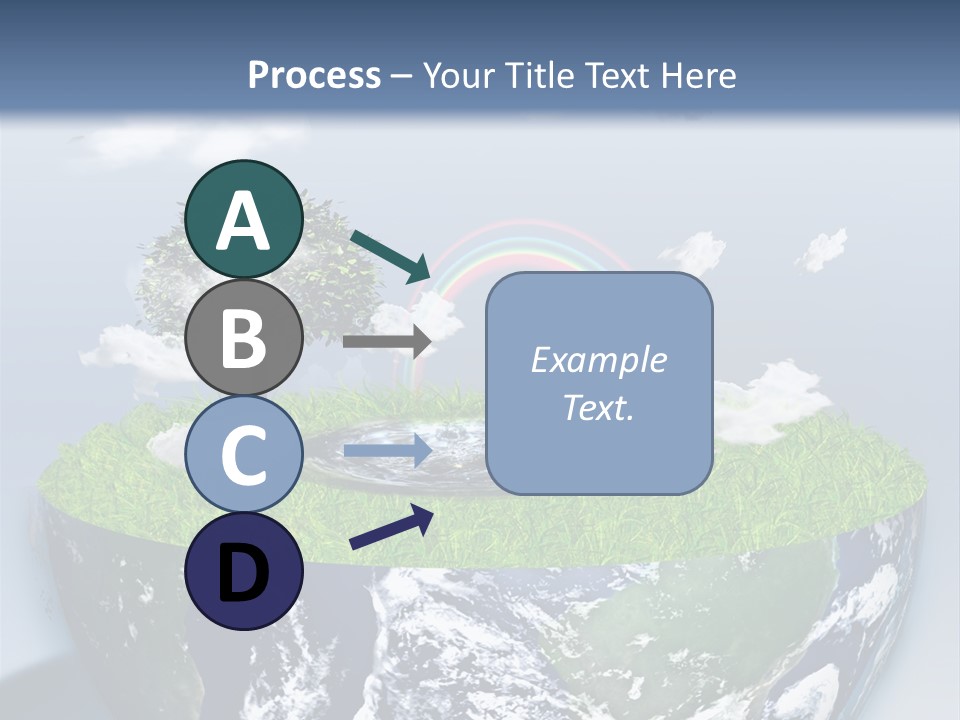 Process – Your Title Text Here

A

B

C

D

Example Text.